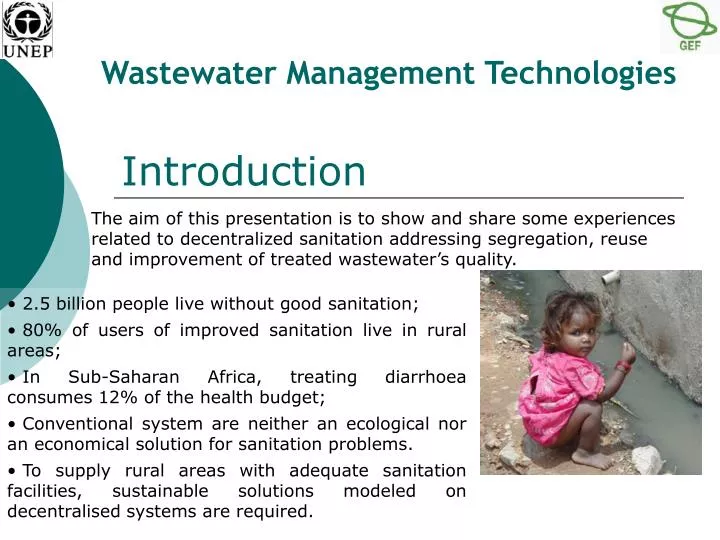 UNEP

GEF

Wastewater Management Technologies

Introduction

The aim of this presentation is to show and share some experiences related to decentralized sanitation addressing segregation, reuse and improvement of treated wastewater's quality.

• 2.5 billion people live without good sanitation;

• 80% of users of improved sanitation live in rural areas;

• In Sub-Saharan Africa, treating diarrhoea consumes 12% of the health budget;

• Conventional system are neither an ecological nor an economical solution for sanitation problems.

• To supply rural areas with adequate sanitation facilities, sustainable solutions modeled on decentralised systems are required.